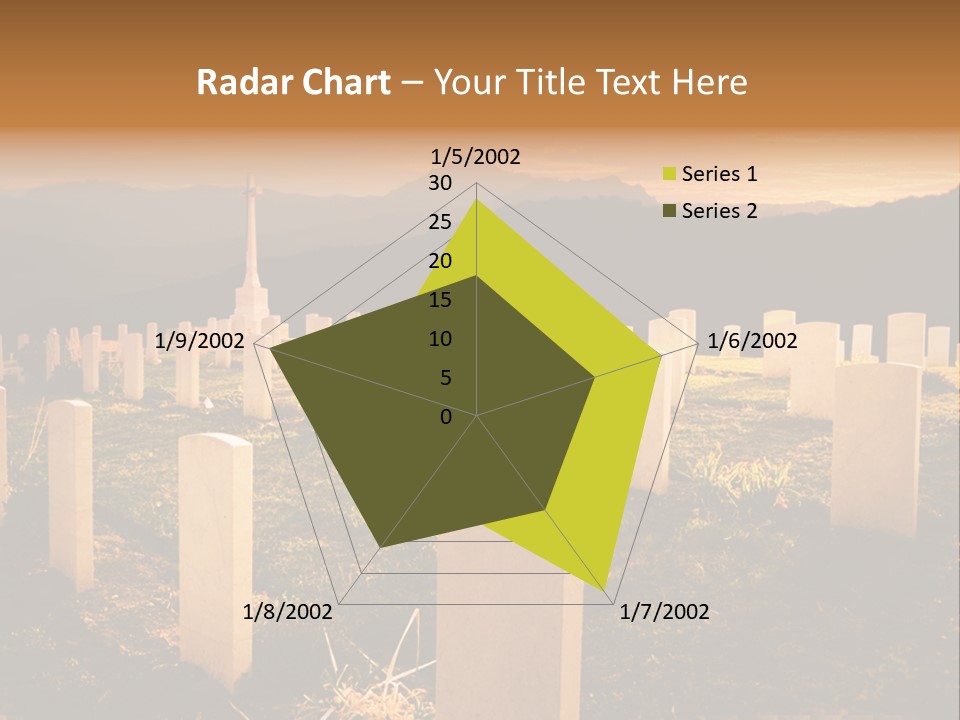 Radar Chart – Your Title Text Here

1/5/2002
30
25
20
15
10
5
0
1/6/2002
1/7/2002
1/8/2002
1/9/2002

Series 1
Series 2